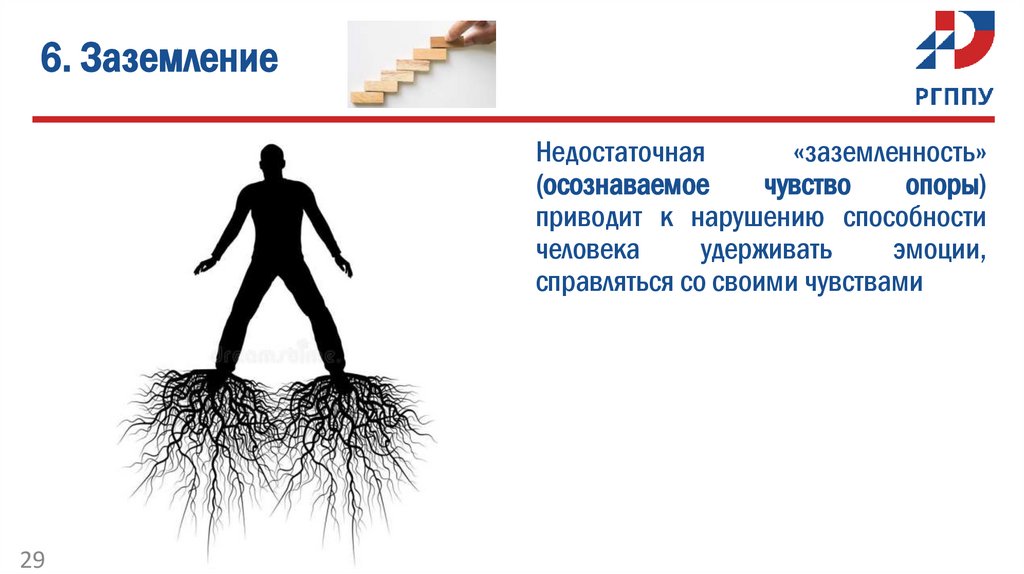 6. Заземление

РГППУ

Недостаточная «заземленность» (осознаваемое чувство опоры) приводит к нарушению способности человека удерживать эмоции, справляться со своими чувствами

dreamstime

29